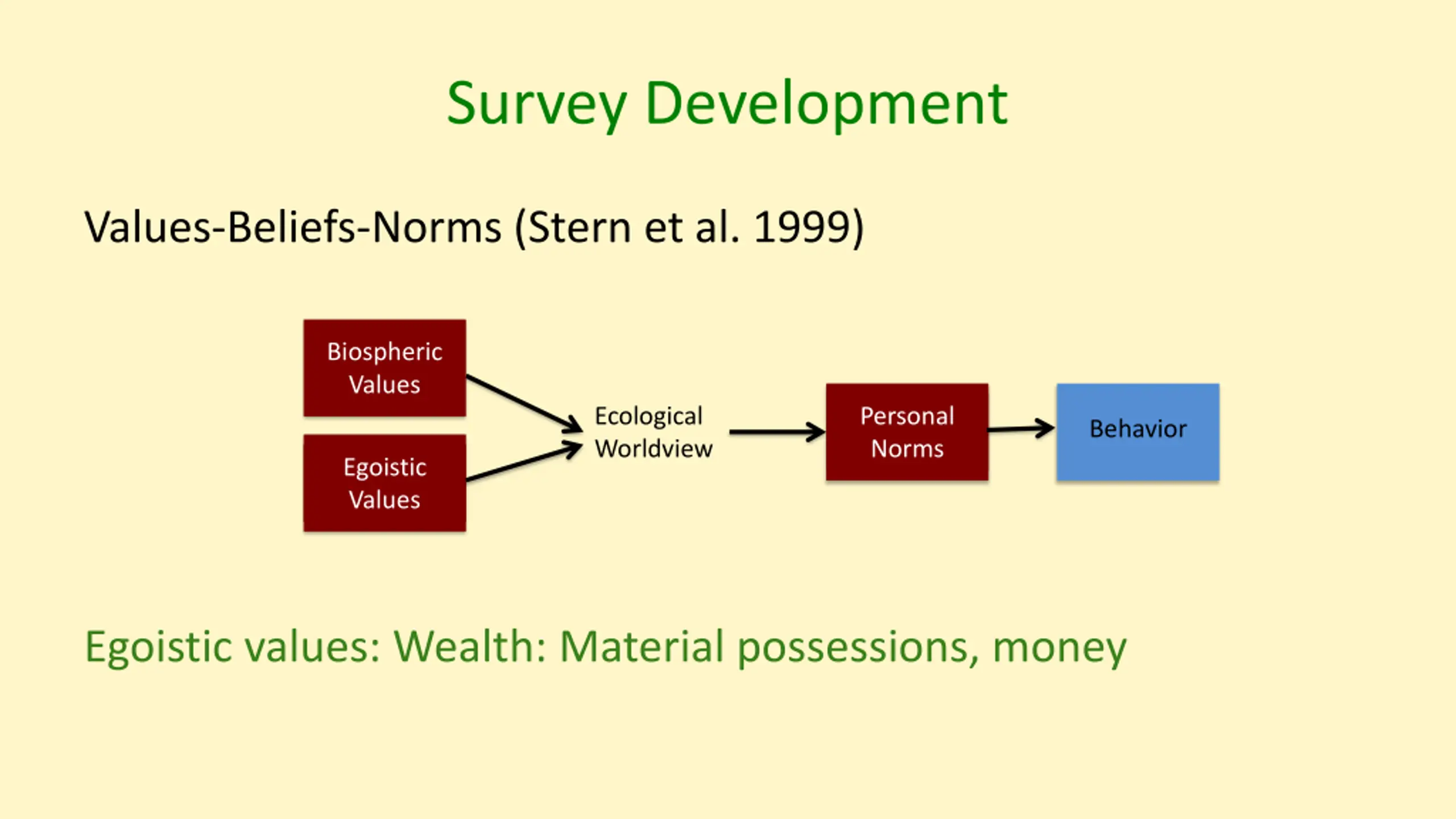 Survey Development

Values-Beliefs-Norms (Stern et al. 1999)

Biospheric Values

Egoistic Values

Ecological Worldview

Personal Norms

Behavior

Egoistic values: Wealth: Material possessions, money